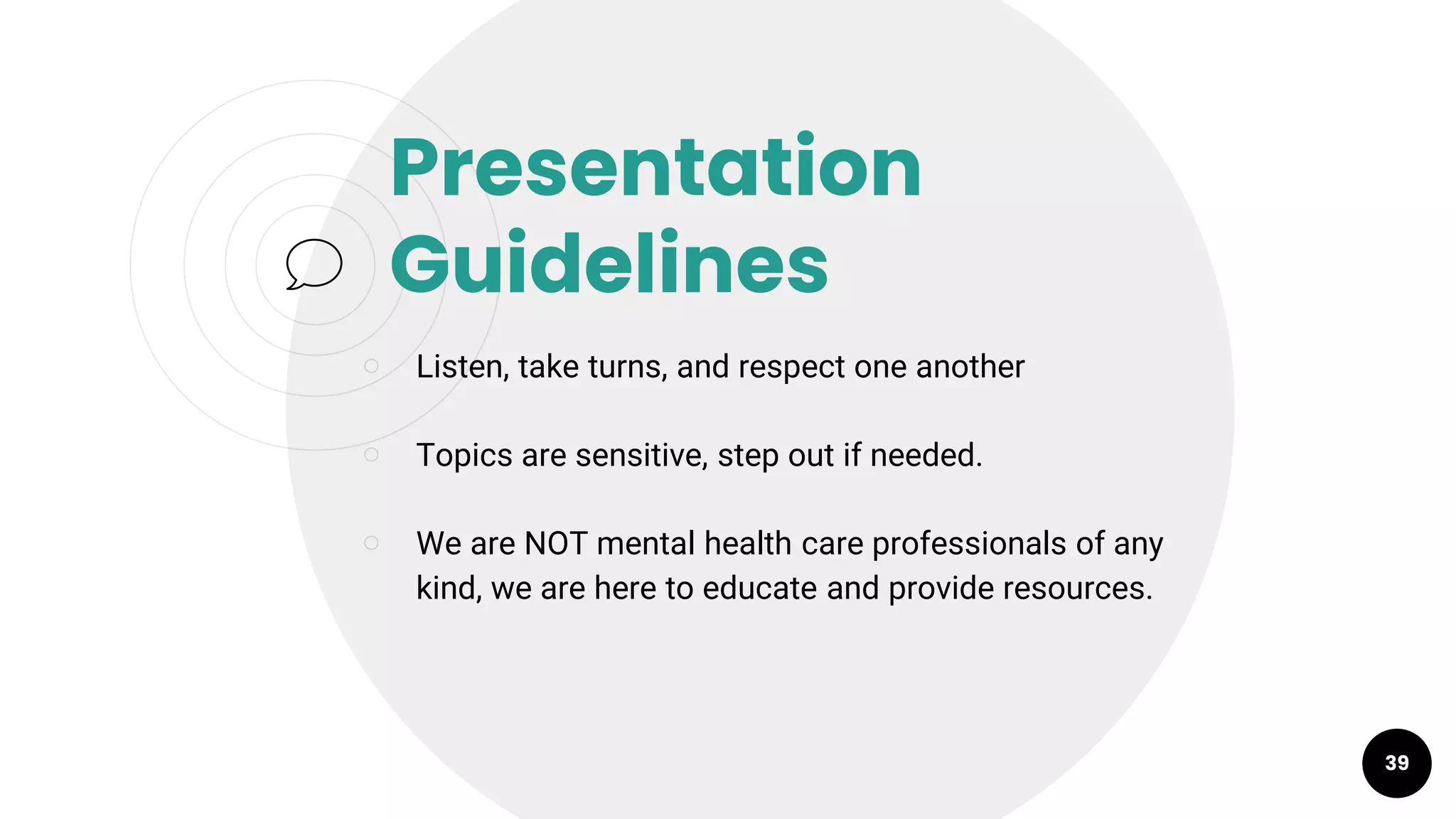 Presentation Guidelines

○ Listen, take turns, and respect one another

○ Topics are sensitive, step out if needed.

○ We are NOT mental health care professionals of any kind, we are here to educate and provide resources.

39